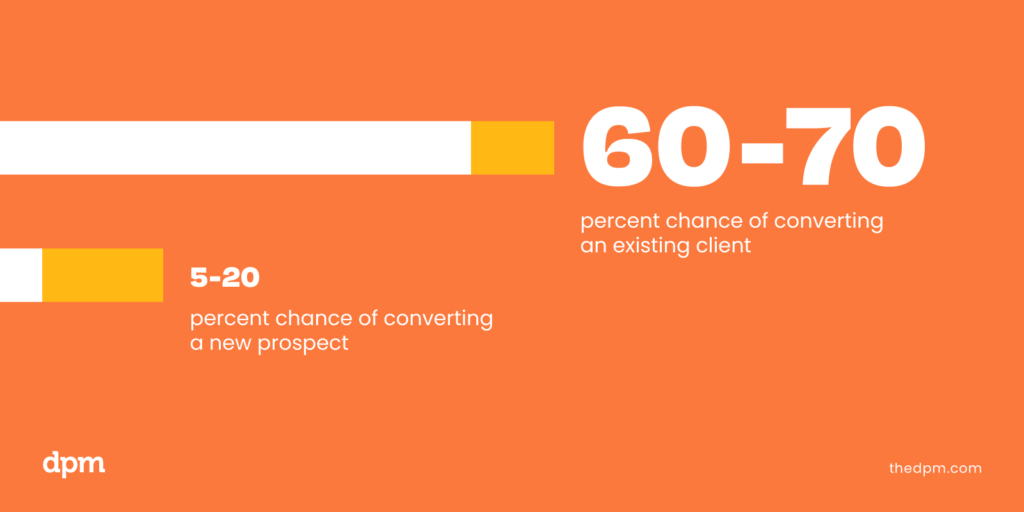 60-70

percent chance of converting an existing client

5-20

percent chance of converting a new prospect

dpm

thedpm.com